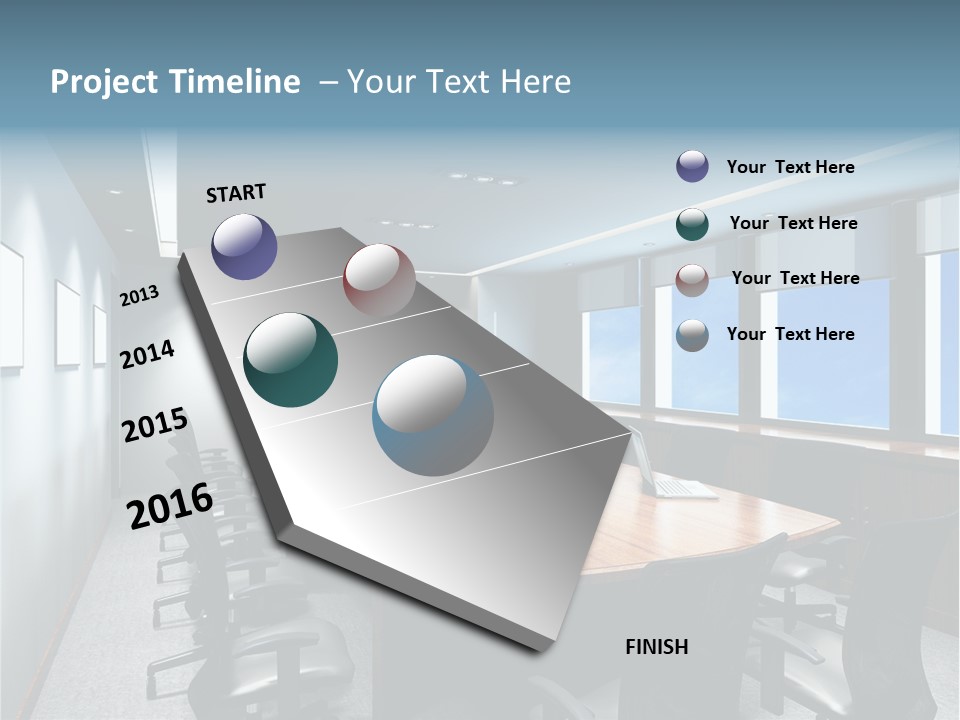 Project Timeline – Your Text Here

START

2013

2014

2015

2016

FINISH

Your Text Here

Your Text Here

Your Text Here

Your Text Here